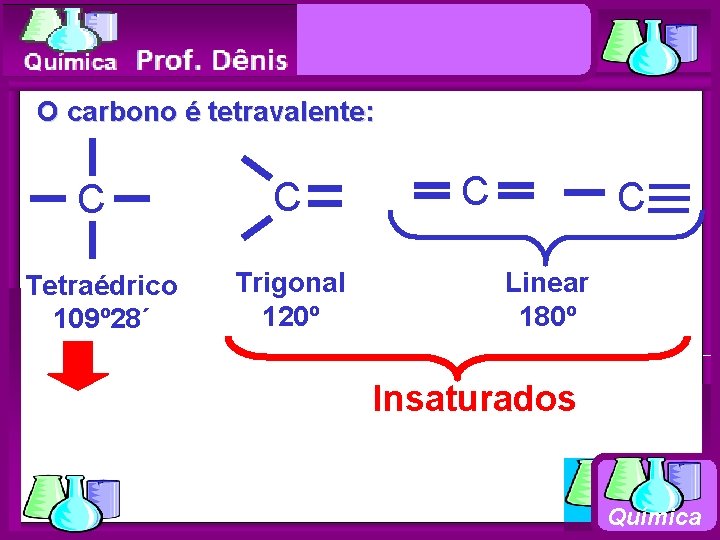 Química Prof. Dênis

O carbono é tetravalente:

C

C

C

C

Tetraédrico
109º28´

Trigonal
120º

Linear
180º

Insaturados

Química